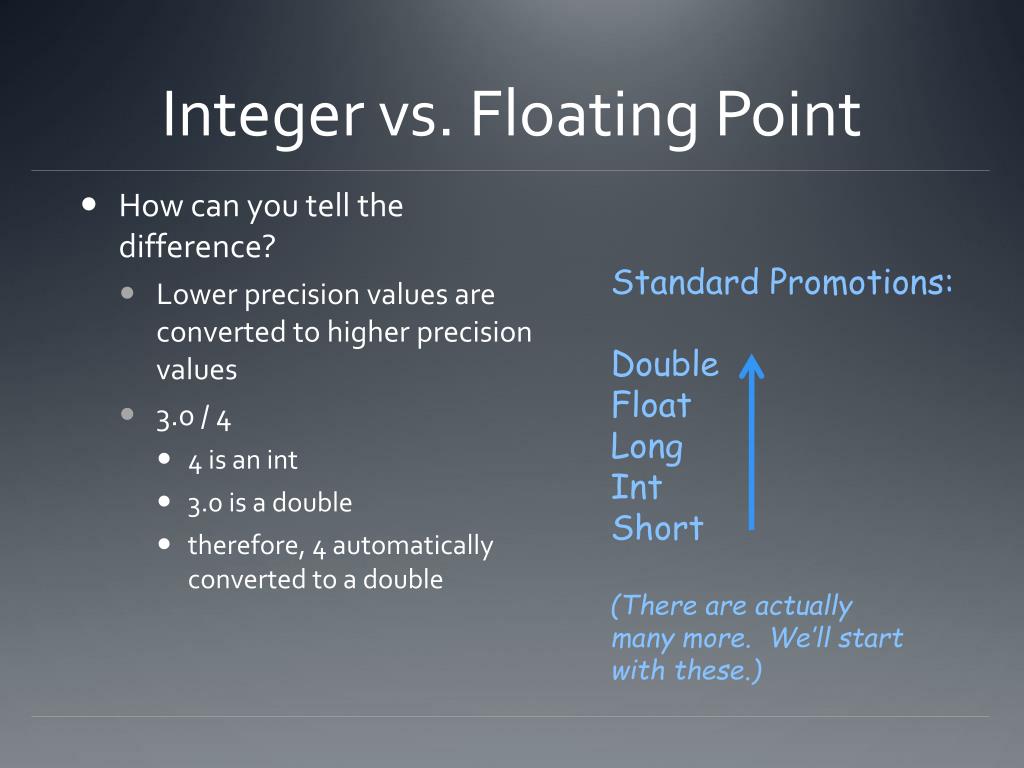 Integer vs. Floating Point

- How can you tell the difference?
  - Lower precision values are converted to higher precision values
  - 3.0 / 4
    - 4 is an int
    - 3.0 is a double
    - therefore, 4 automatically converted to a double

Standard Promotions:

Double
Float
Long
Int
Short

(There are actually many more. We'll start with these.)